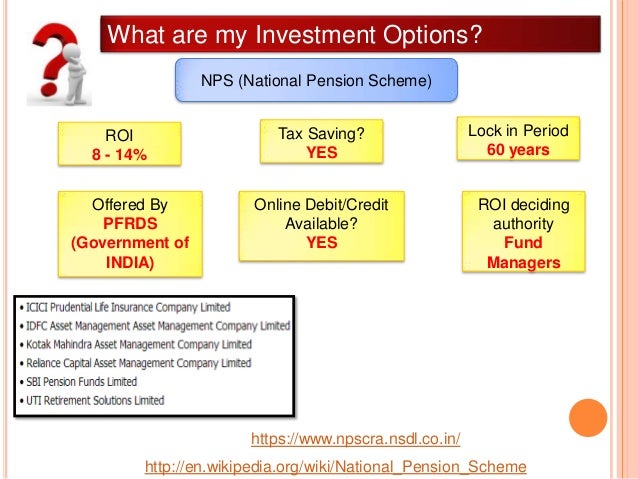 What are my Investment Options?

NPS (National Pension Scheme)

ROI
8 - 14%

Tax Saving?
YES

Lock in Period
60 years

Offered By
PFRDS
(Government of INDIA)

Online Debit/Credit Available?
YES

ROI deciding authority
Fund Managers

• ICICI Prudential Life Insurance Company Limited
• IDFC Asset Management Asset Management Company Limited
• Kotak Mahindra Asset Management Company Limited
• Relance Capital Asset Management Company Limited
• SBI Pension Funds Limited
• UTI Retirement Solutions Limited

https://www.npscra.nsdl.co.in/

http://en.wikipedia.org/wiki/National_Pension_Scheme